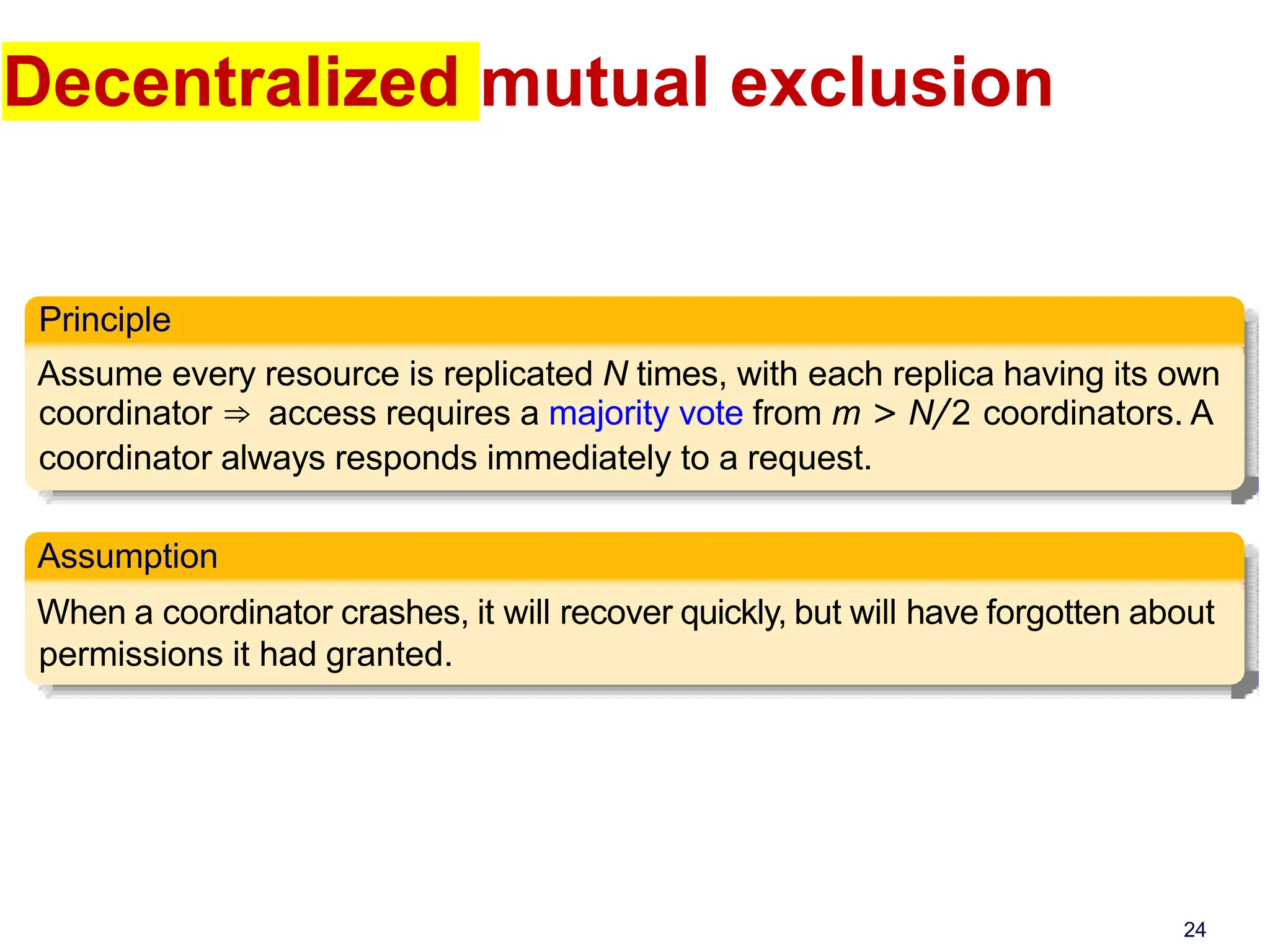 Decentralized mutual exclusion

Principle

Assume every resource is replicated $N$ times, with each replica having its own coordinator $\Rightarrow$ access requires a majority vote from $m > N/2$ coordinators. A coordinator always responds immediately to a request.

Assumption

When a coordinator crashes, it will recover quickly, but will have forgotten about permissions it had granted.

24